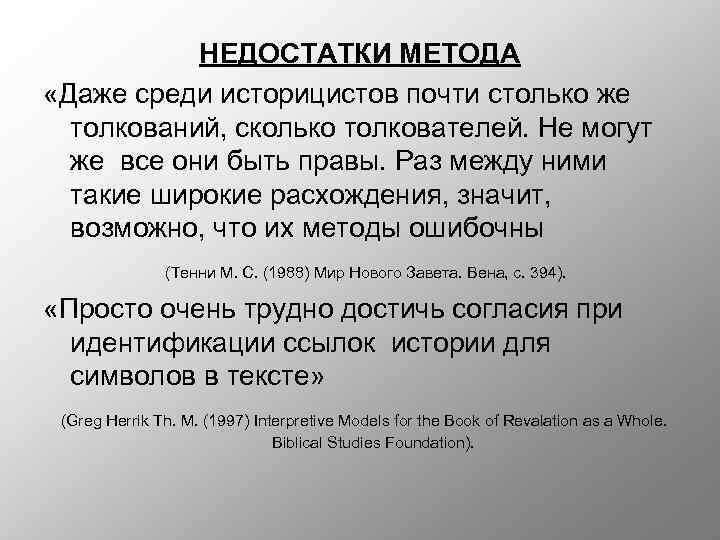 НЕДОСТАТКИ МЕТОДА

«Даже среди историцистов почти столько же толкований, сколько толкователей. Не могут же все они быть правы. Раз между ними такие широкие расхождения, значит, возможно, что их методы ошибочны

(Тенни М. С. (1988) Мир Нового Завета. Вена, с. 394).

«Просто очень трудно достичь согласия при идентификации ссылок истории для символов в тексте»

(Greg Herrik Th. M. (1997) Interpretive Models for the Book of Revalation as a Whole. Biblical Studies Foundation).